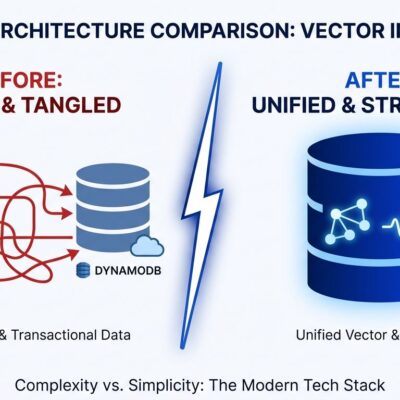 RCHITECTURE COMPARISON: VECTOR I

FORE:
& TANGLED

DYNAMODB

& Transactional Data

AFTE
UNIFIED & STR

Unified Vector &

Complexity vs. Simplicity: The Modern Tech Stack